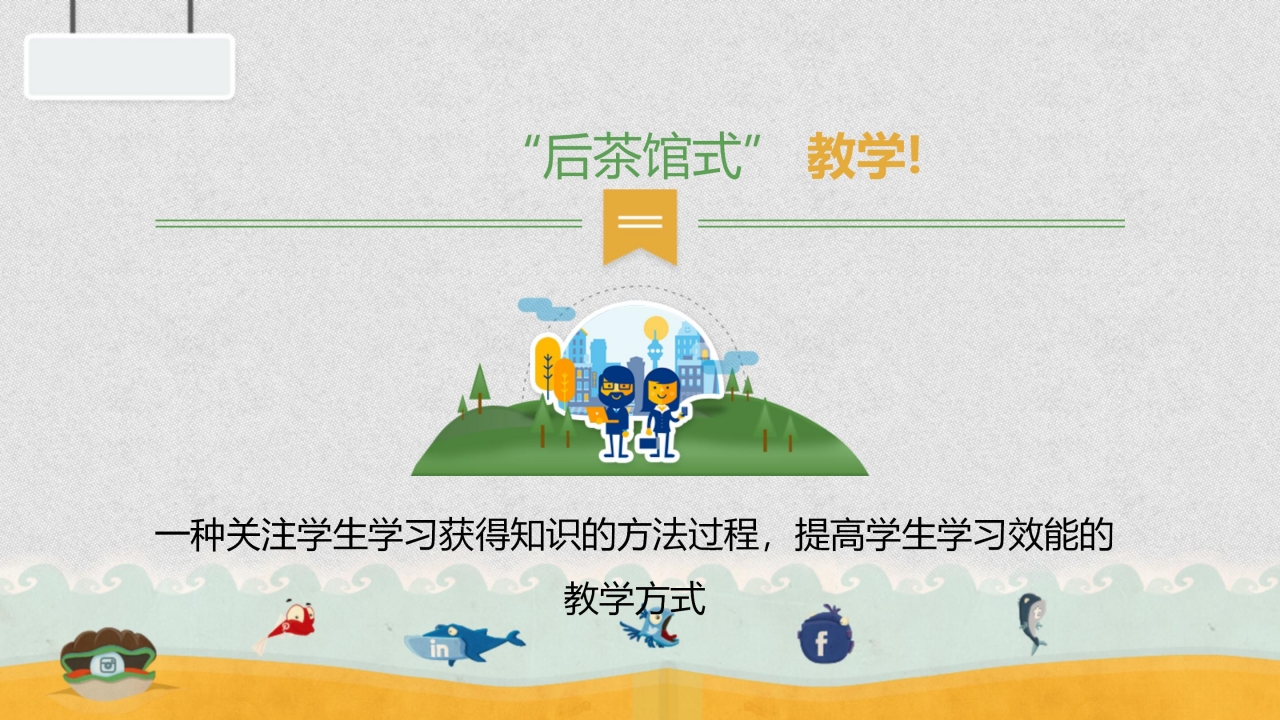 “后茶馆式” 教学!

一种关注学生学习获得知识的方法过程，提高学生学习效能的教学方式

in

f